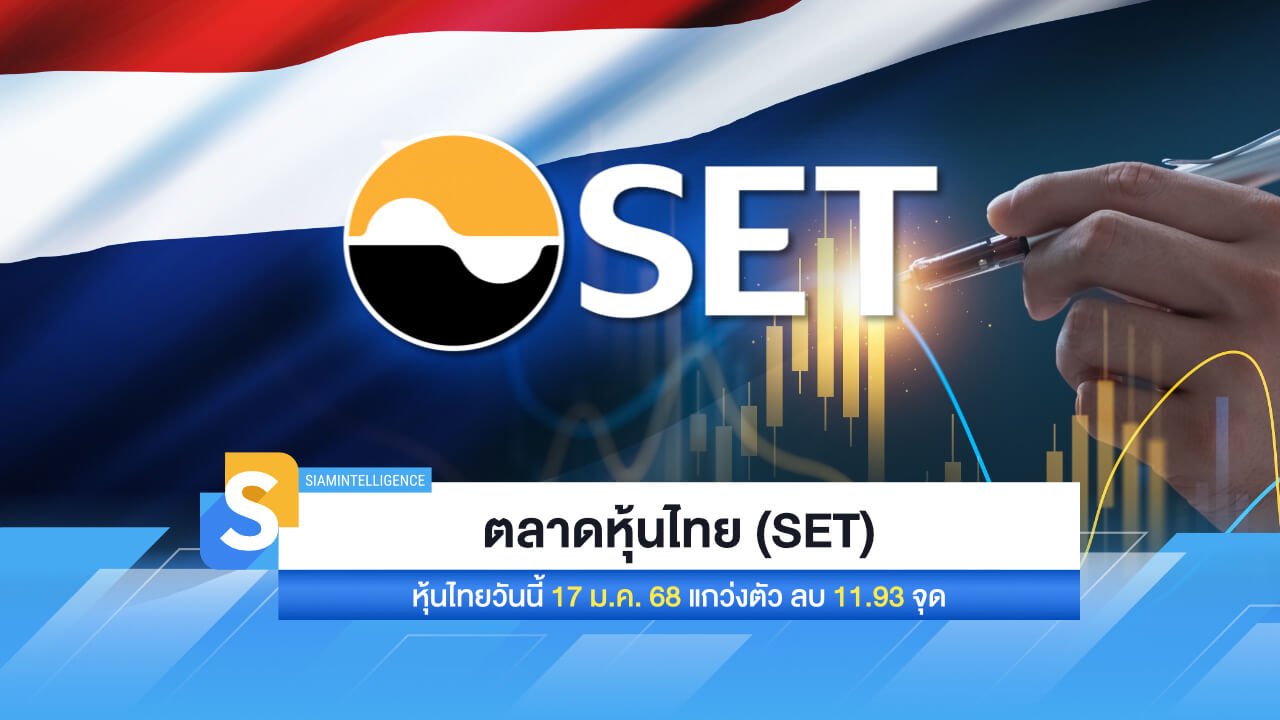 SET

S SIAMINTELLIGENCE

ตลาดหุ้นไทย (SET)

หุ้นไทยวันนี้ 17 ม.ค. 68 แกว่งตัว ลบ 11.93 จุด